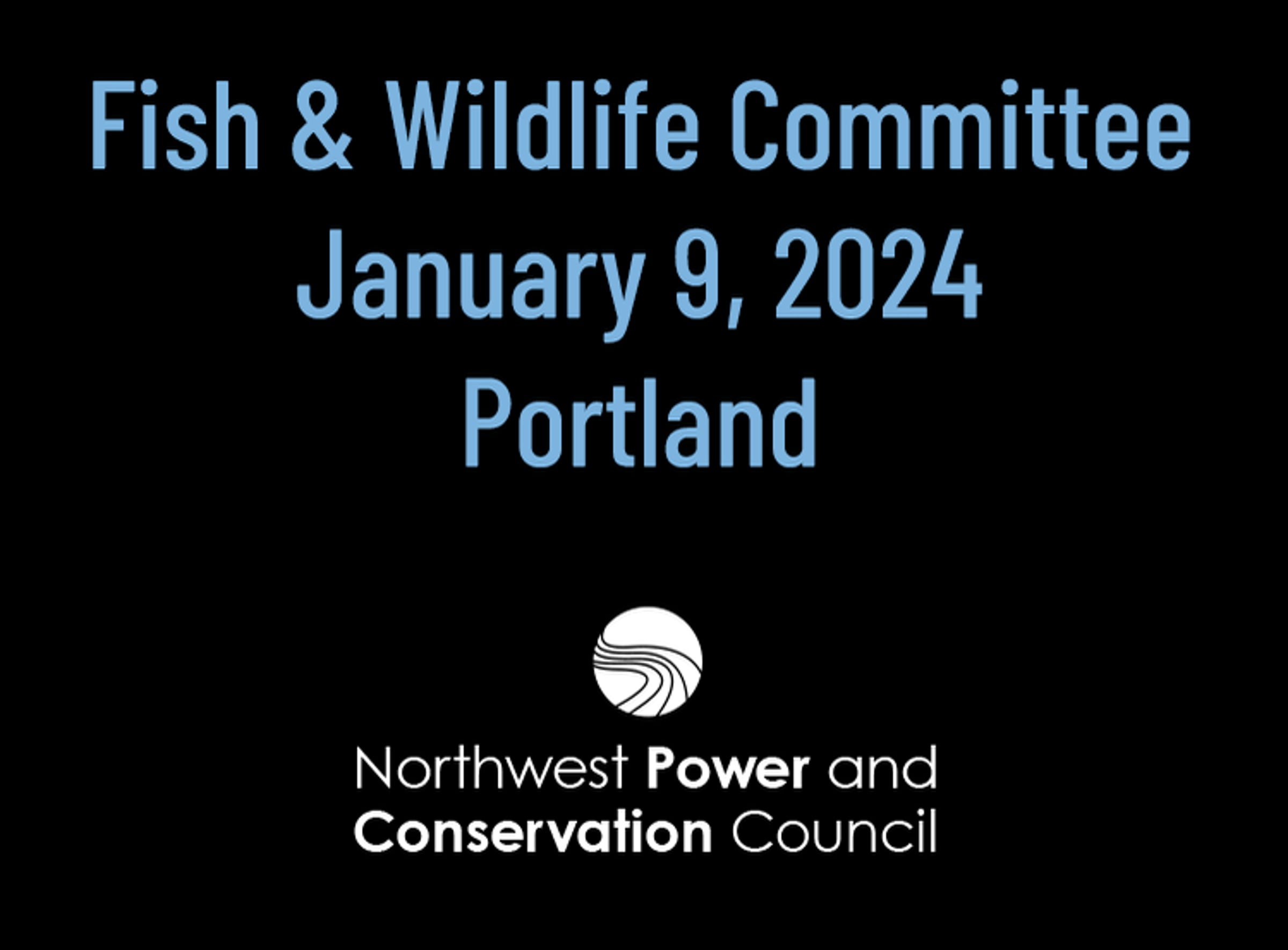 Fish & Wildlife Committee
January 9, 2024
Portland

Northwest Power and
Conservation Council